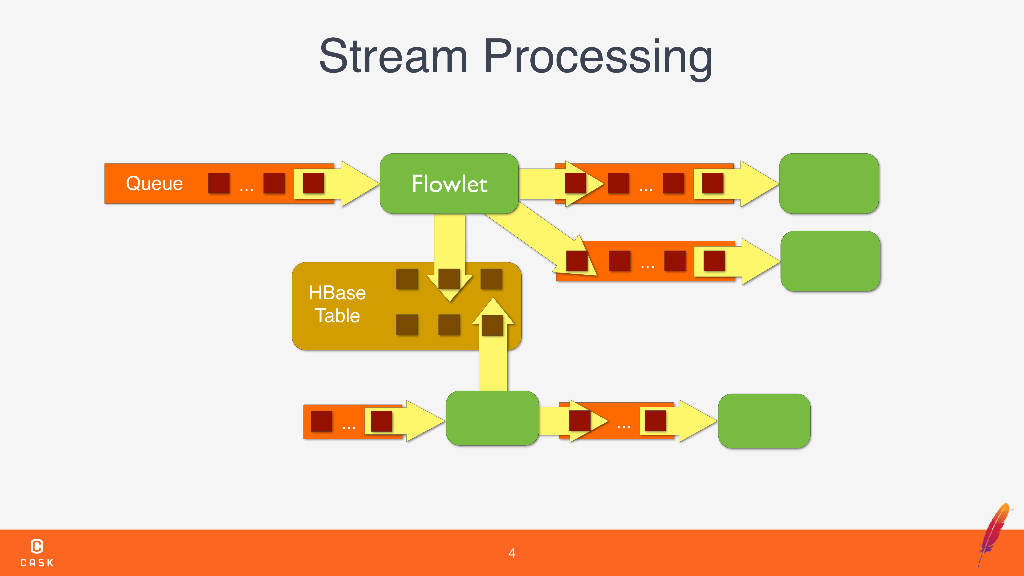 Stream Processing

Queue ...

Flowlet

...

...

HBase Table

...

...

CASK

4